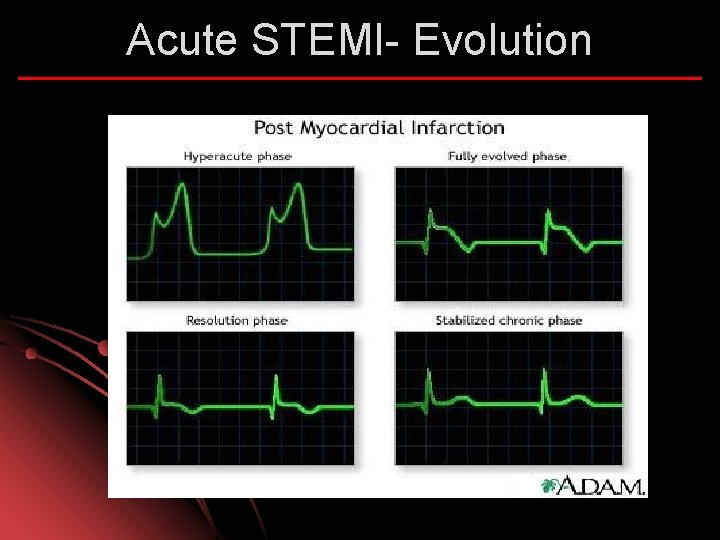 Acute STEMI- Evolution

Post Myocardial Infarction

Hyperacute phase

Fully evolved phase

Resolution phase

Stabilized chronic phase

A.D.A.M.